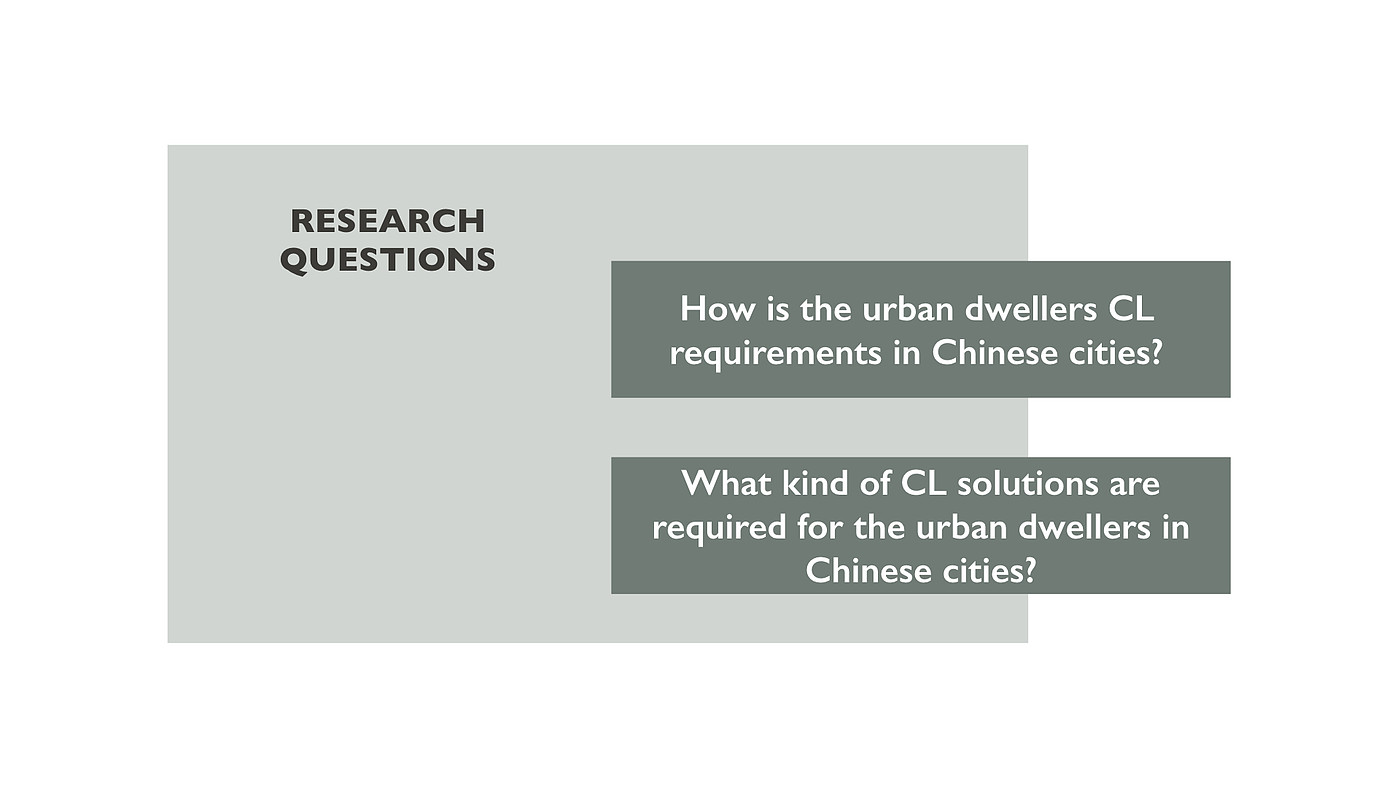 RESEARCH QUESTIONS

How is the urban dwellers CL requirements in Chinese cities?

What kind of CL solutions are required for the urban dwellers in Chinese cities?